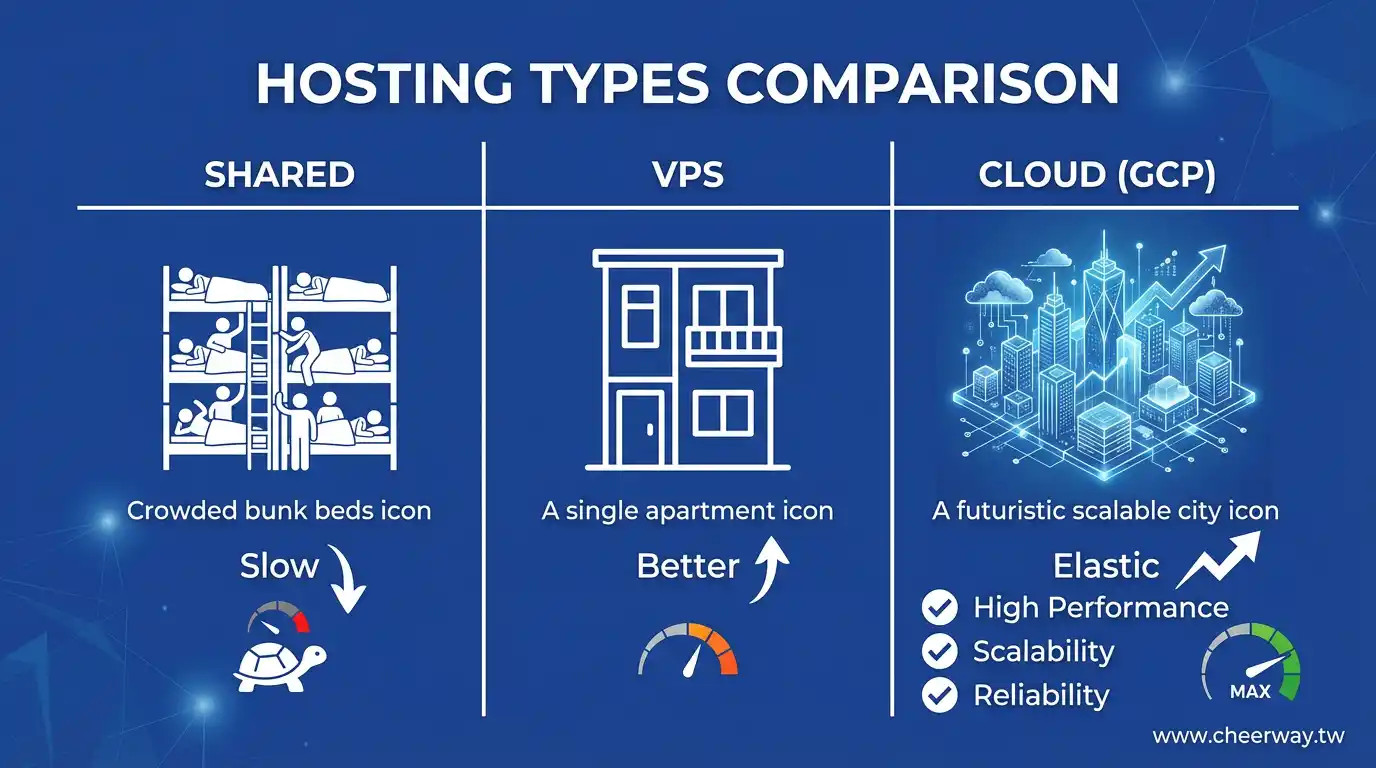 HOSTING TYPES COMPARISON

SHARED

Crowded bunk beds icon

Slow

VPS

A single apartment icon

Better

CLOUD (GCP)

A futuristic scalable city icon

Elastic

High Performance

Scalability

Reliability

MAX

www.cheerway.tw